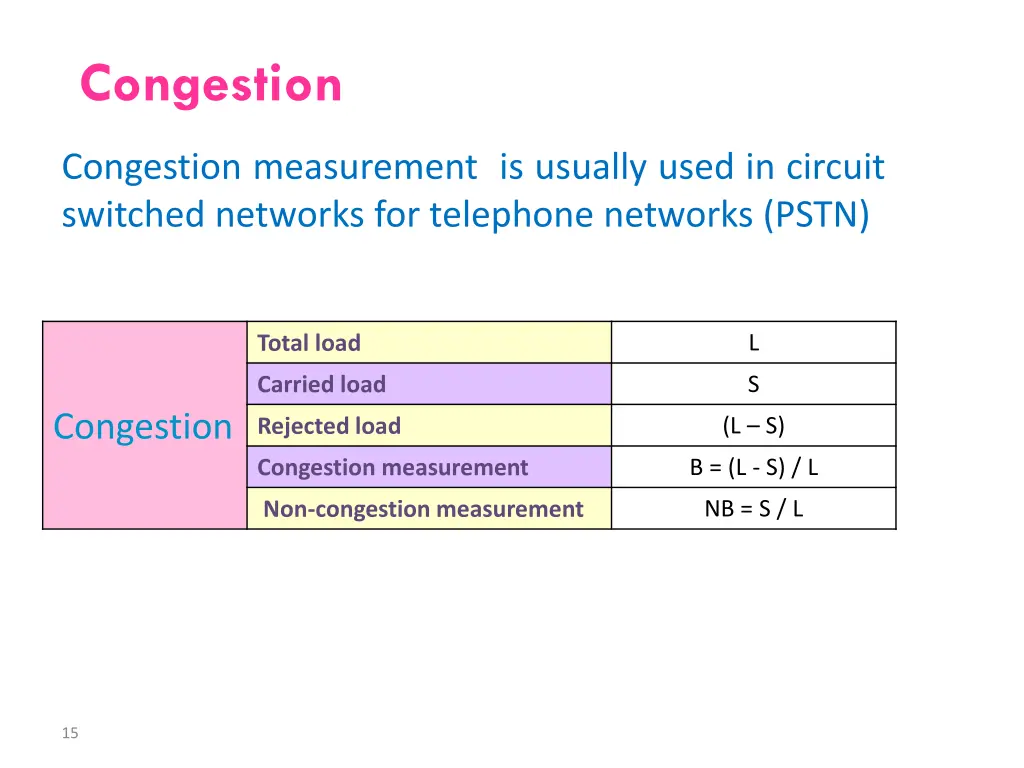 Congestion

Congestion measurement is usually used in circuit switched networks for telephone networks (PSTN)

| Congestion | Total load | L |
|---|---|---|
| | Carried load | S |
| | Rejected load | (L – S) |
| | Congestion measurement | B = (L - S) / L |
| | Non-congestion measurement | NB = S / L |

15